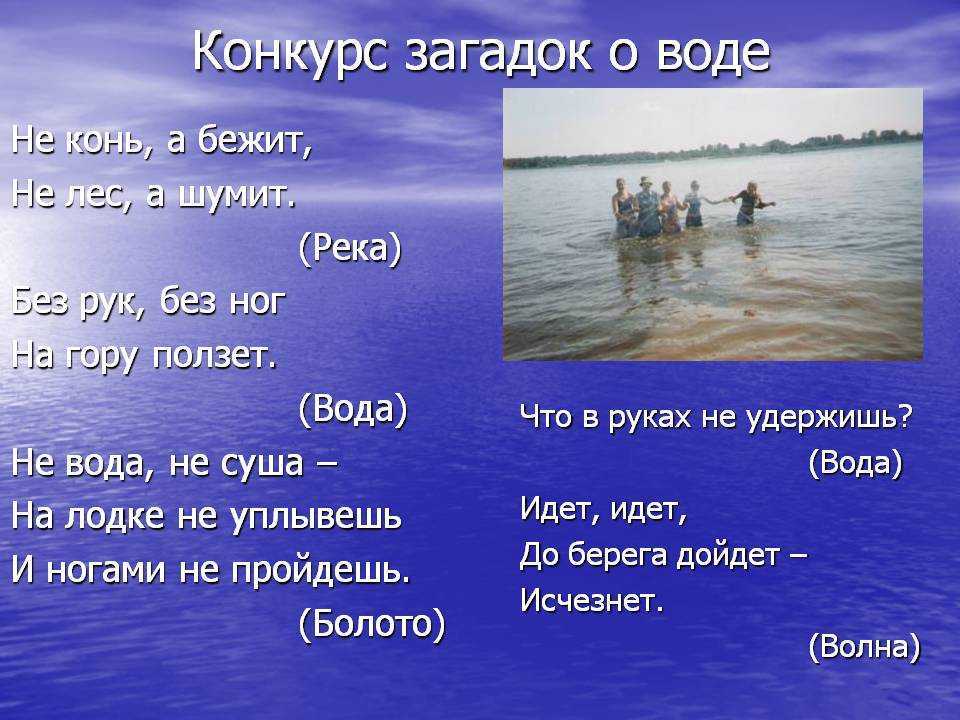 Конкурс загадок о воде

Не конь, а бежит,
Не лес, а шумит.
(Река)
Без рук, без ног
На гору ползет.
(Вода)
Не вода, не суша –
На лодке не уплывешь
И ногами не пройдешь.
(Болото)

Что в руках не удержишь?
(Вода)
Идет, идет,
До берега дойдет –
Исчезнет.
(Волна)